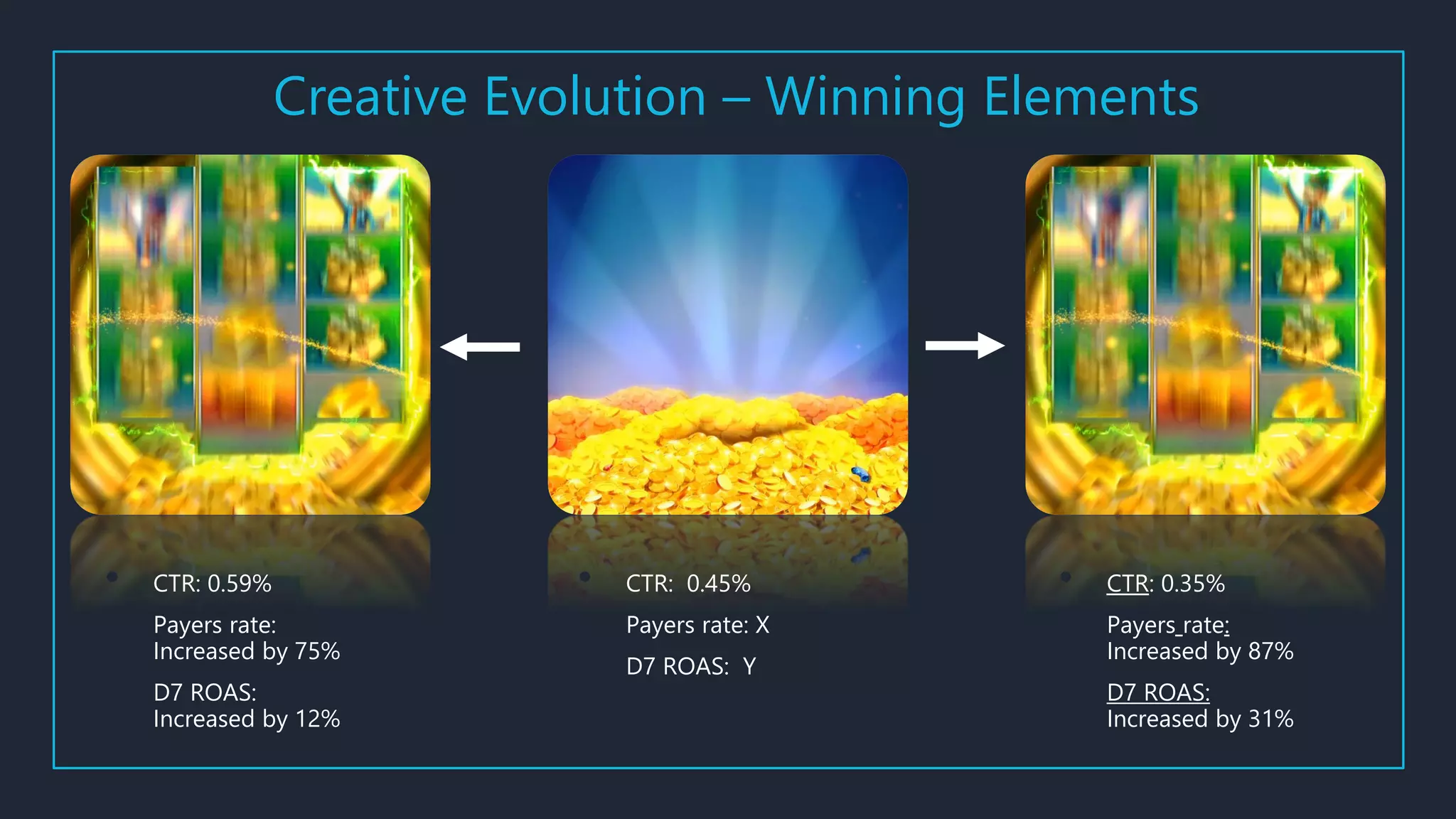 Creative Evolution – Winning Elements

CTR: 0.59%

Payers rate:
Increased by 75%

D7 ROAS:
Increased by 12%

CTR: 0.45%

Payers rate: X

D7 ROAS: Y

CTR: 0.35%

Payers rate:
Increased by 87%

D7 ROAS:
Increased by 31%